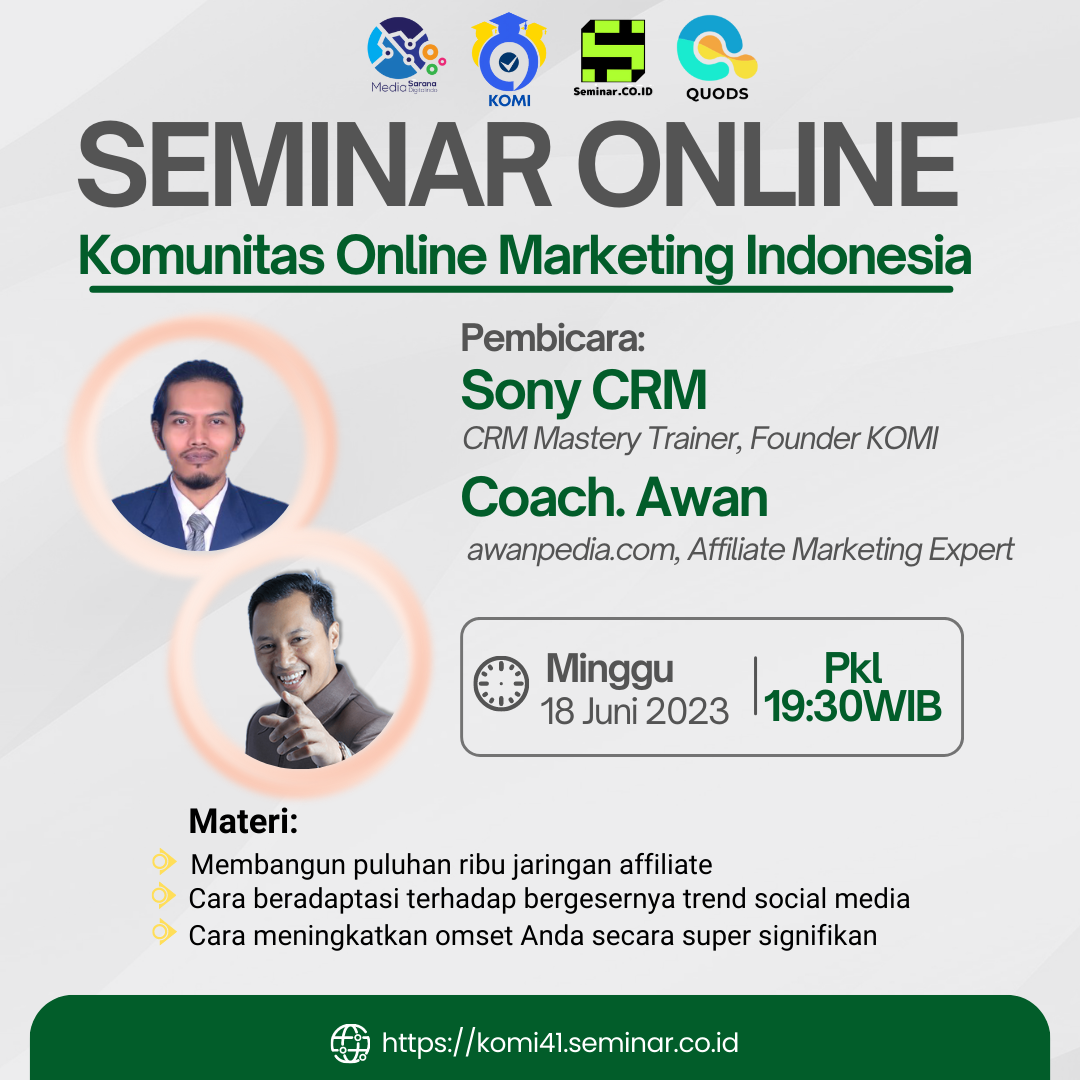 Media Sarana Digitalindo
KOMI
Seminar.CO.ID
QUODS

SEMINAR ONLINE
Komunitas Online Marketing Indonesia

Pembicara:
Sony CRM
CRM Mastery Trainer, Founder KOMI
Coach. Awan
awanpedia.com, Affiliate Marketing Expert

Minggu
18 Juni 2023
Pkl
19:30WIB

Materi:
Membangun puluhan ribu jaringan affiliate
Cara beradaptasi terhadap bergesernya trend social media
Cara meningkatkan omset Anda secara super signifikan

https://komi41.seminar.co.id